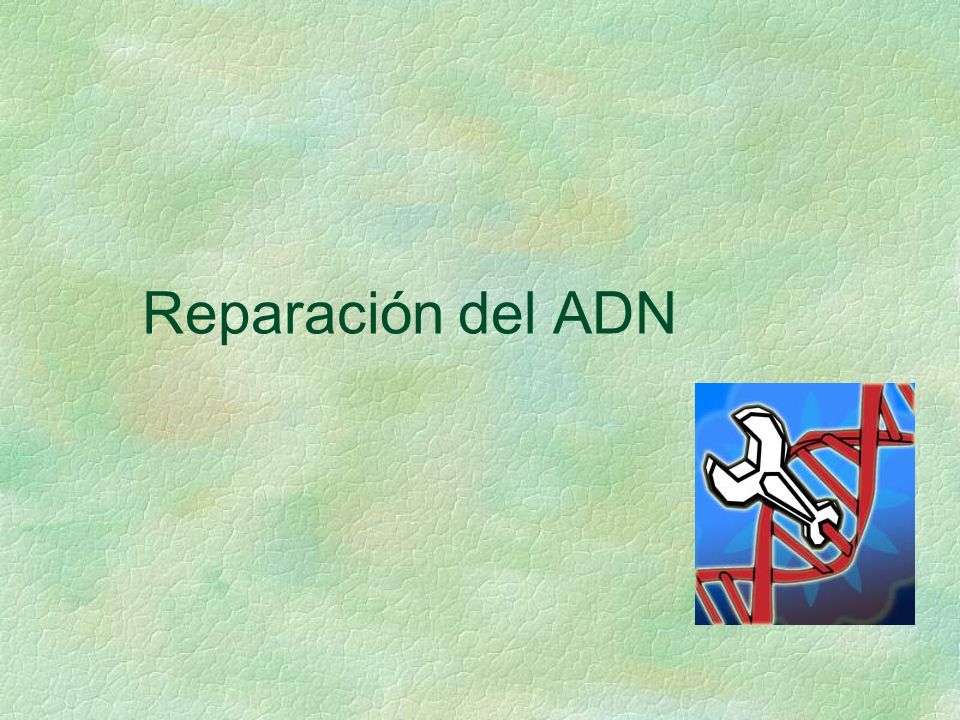 Reparación del ADN